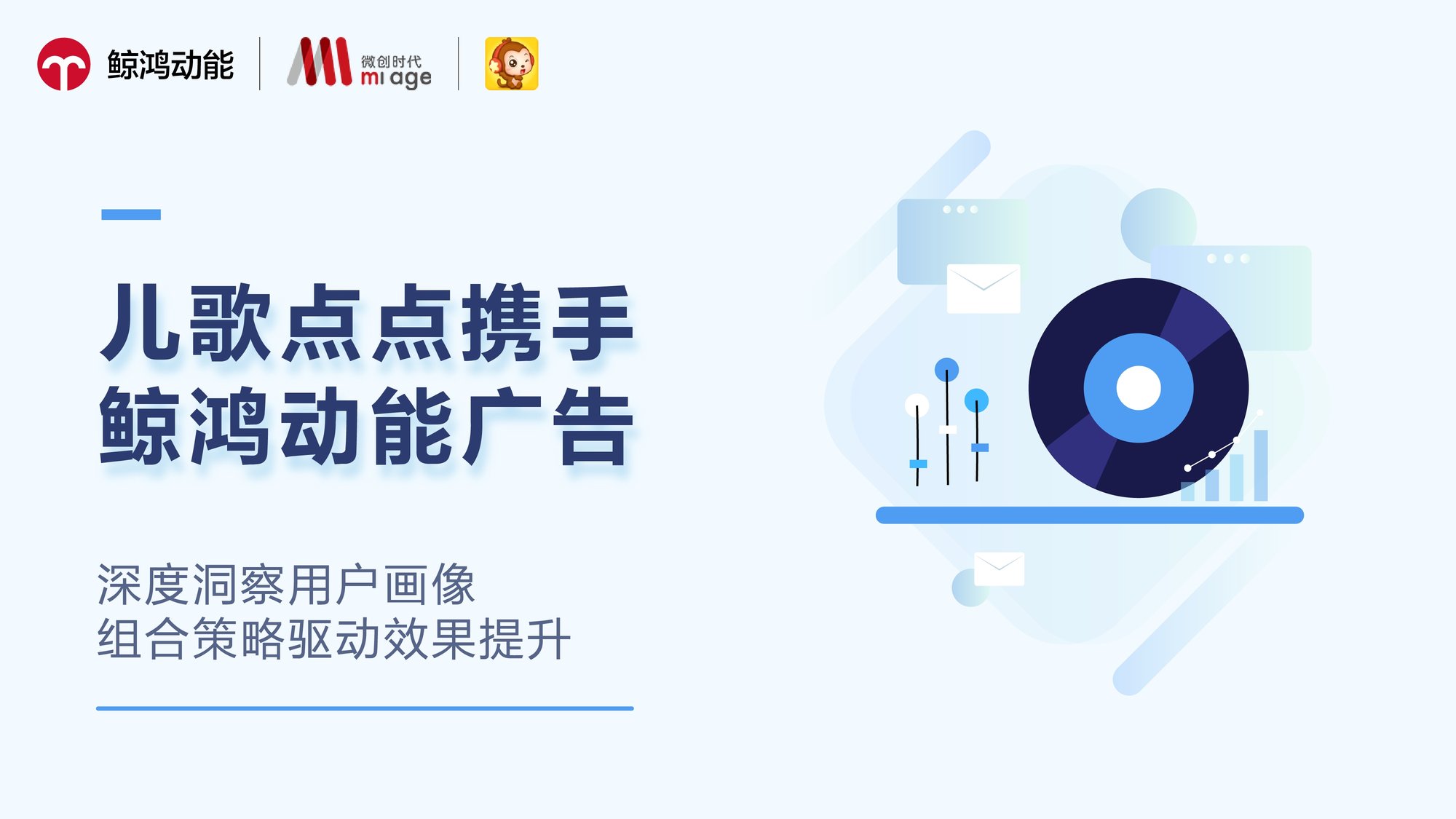 鲸鸿动能

微创时代
mi age

儿歌点点携手
鲸鸿动能广告

深度洞察用户画像
组合策略驱动效果提升